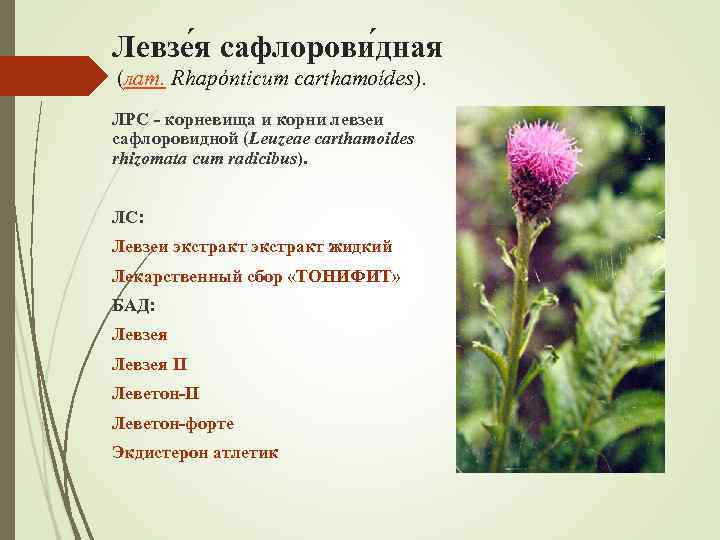 Левзе́я сафлорови́дная
(лат. Rhapónticum carthamoídes).

ЛРС - корневища и корни левзеи сафлоровидной (Leuzeae carthamoides rhizomata cum radicibus).

ЛС:

Левзеи экстракт экстракт жидкий

Лекарственный сбор «ТОНИФИТ»

БАД:

Левзея

Левзея П

Леветон-П

Леветон-форте

Экдистерон атлетик